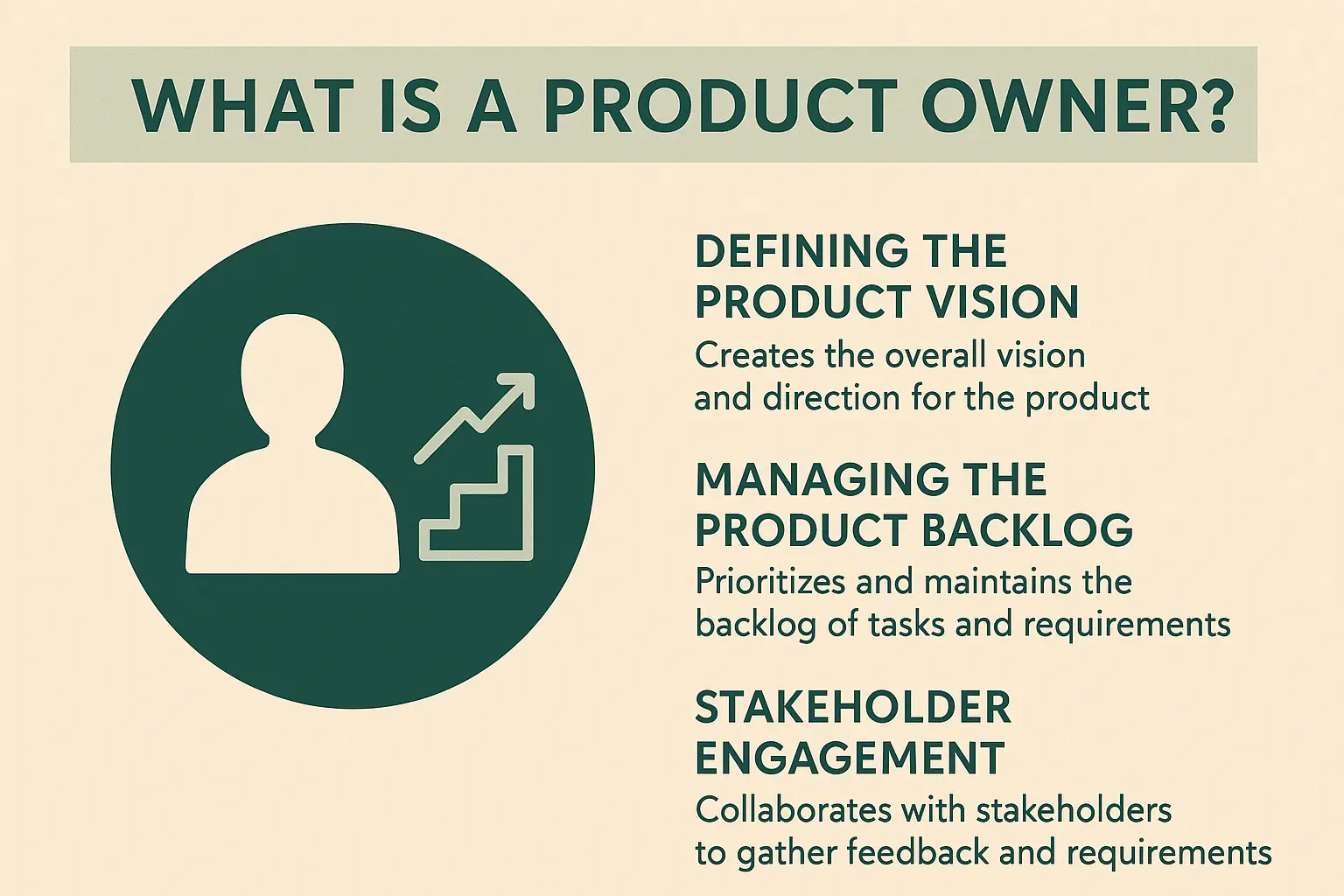 WHAT IS A PRODUCT OWNER?

DEFINING THE PRODUCT VISION

Creates the overall vision and direction for the product

MANAGING THE PRODUCT BACKLOG

Prioritizes and maintains the backlog of tasks and requirements

STAKEHOLDER ENGAGEMENT

Collaborates with stakeholders to gather feedback and requirements